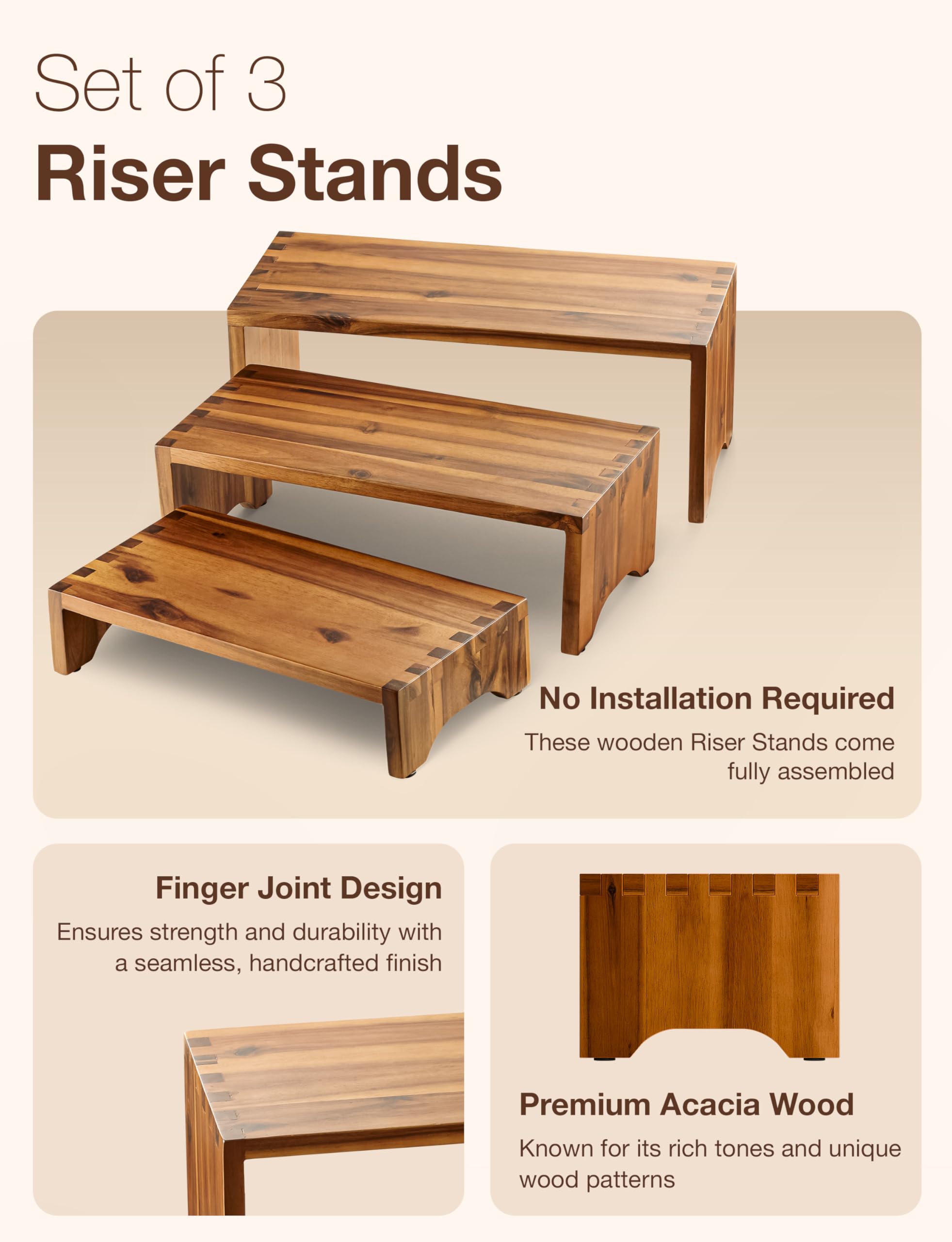 Set of 3

Riser Stands

No Installation Required

These wooden Riser Stands come fully assembled

Finger Joint Design

Ensures strength and durability with a seamless, handcrafted finish

Premium Acacia Wood

Known for its rich tones and unique wood patterns